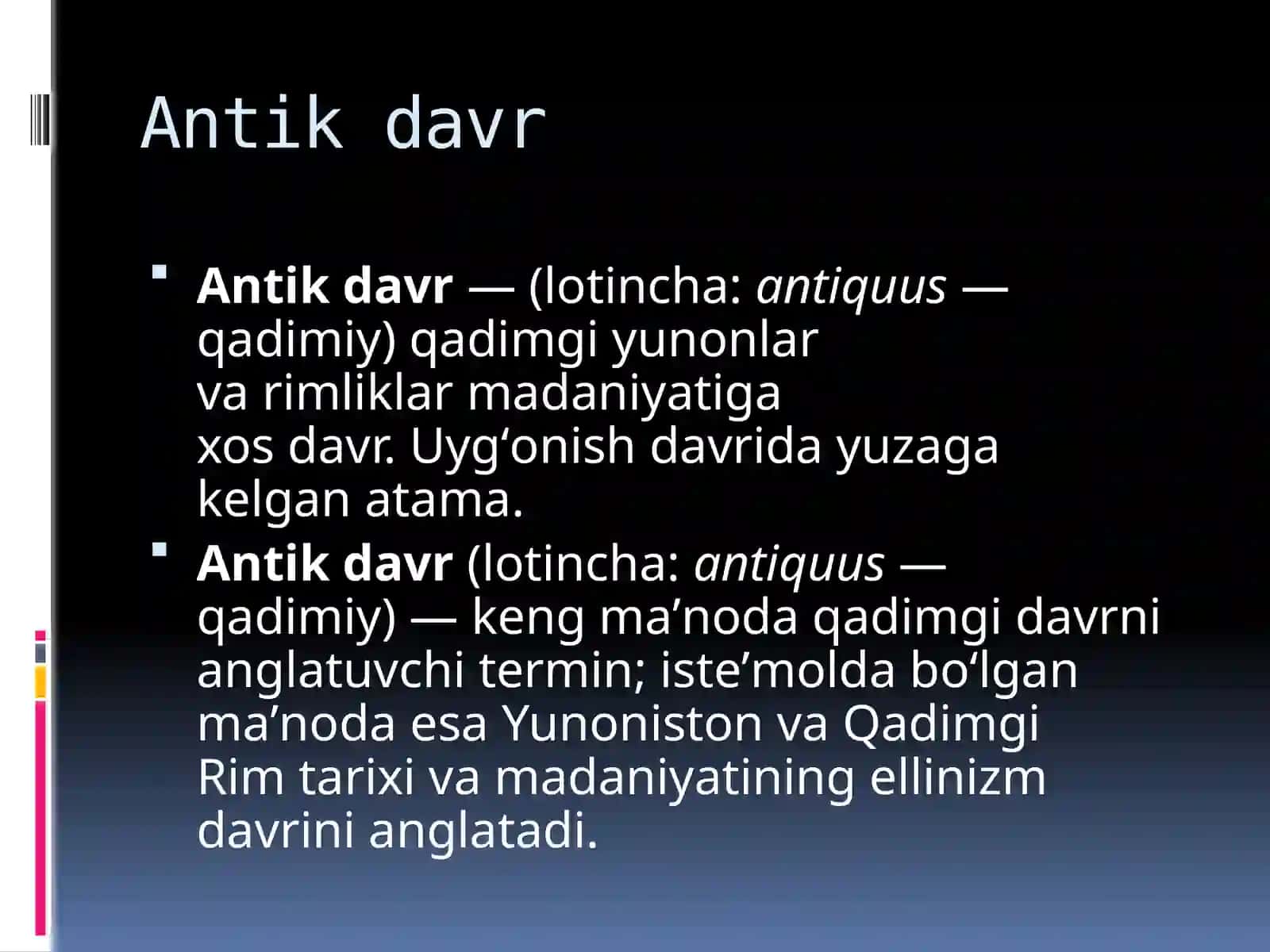 Antik davr

Antik davr — (lotincha: antiquus — qadimiy) qadimgi yunonlar va rimliklar madaniyatiga xos davr. Uygʻonish davrida yuzaga kelgan atama.

Antik davr (lotincha: antiquus — qadimiy) — keng maʼnoda qadimgi davrni anglatuvchi termin; isteʼmolda boʻlgan maʼnoda esa Yunoniston va Qadimgi Rim tarixi va madaniyatining ellinizm davrini anglatadi.